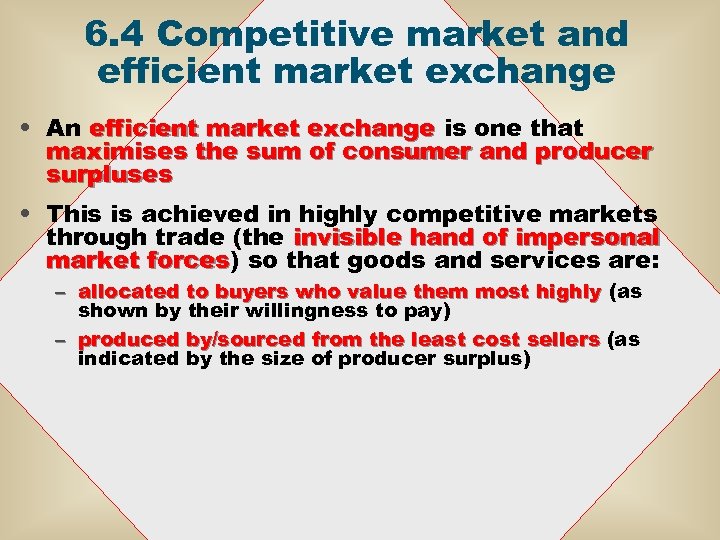 6.4 Competitive market and efficient market exchange

• An efficient market exchange is one that maximises the sum of consumer and producer surpluses

• This is achieved in highly competitive markets through trade (the invisible hand of impersonal market forces) so that goods and services are:

– allocated to buyers who value them most highly (as shown by their willingness to pay)

– produced by/sourced from the least cost sellers (as indicated by the size of producer surplus)